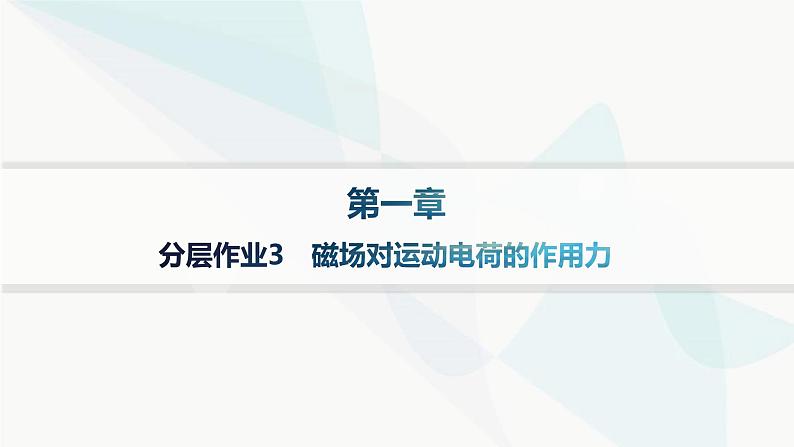 第一章

分层作业3　磁场对运动电荷的作用力